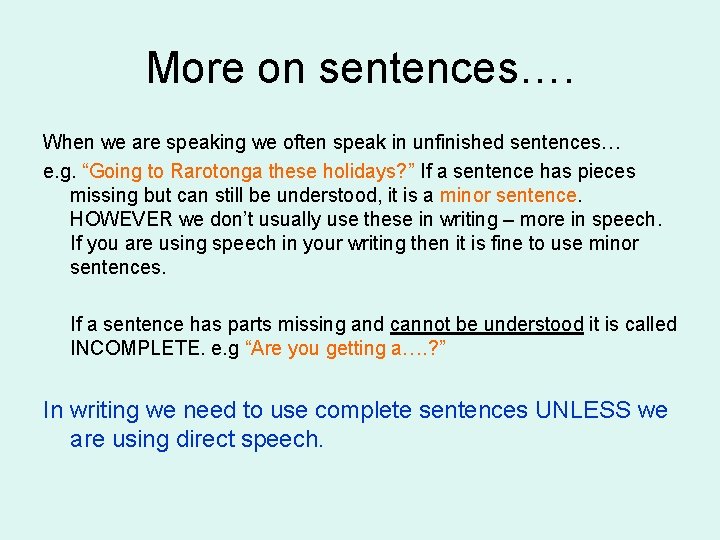 More on sentences….

When we are speaking we often speak in unfinished sentences…

e.g. “Going to Rarotonga these holidays?” If a sentence has pieces missing but can still be understood, it is a minor sentence. HOWEVER we don’t usually use these in writing – more in speech. If you are using speech in your writing then it is fine to use minor sentences.

If a sentence has parts missing and cannot be understood it is called INCOMPLETE. e.g “Are you getting a….?”

In writing we need to use complete sentences UNLESS we are using direct speech.